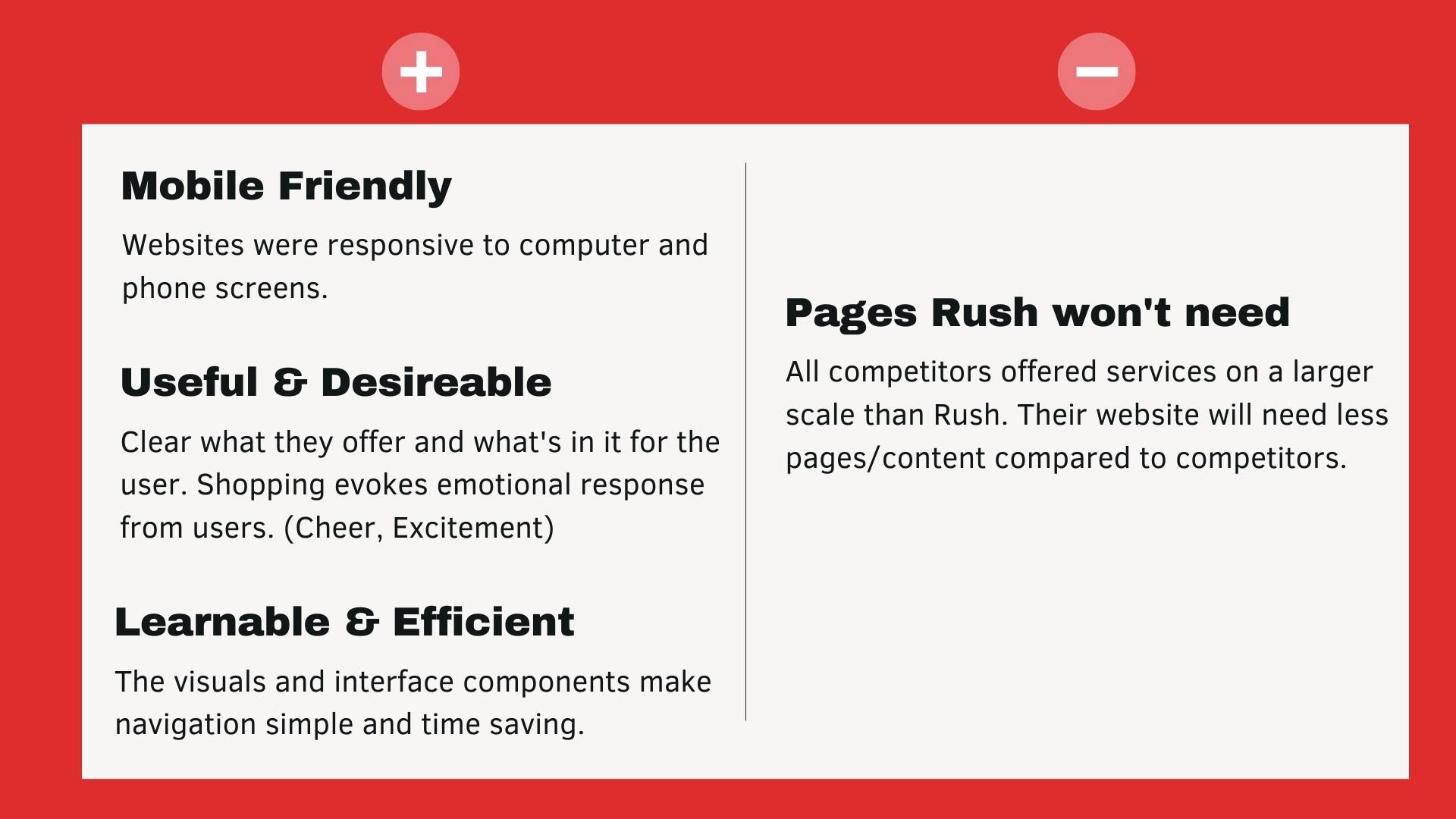 +

Mobile Friendly

Websites were responsive to computer and phone screens.

Useful & Desireable

Clear what they offer and what's in it for the user. Shopping evokes emotional response from users. (Cheer, Excitement)

Learnable & Efficient

The visuals and interface components make navigation simple and time saving.

−

Pages Rush won't need

All competitors offered services on a larger scale than Rush. Their website will need less pages/content compared to competitors.